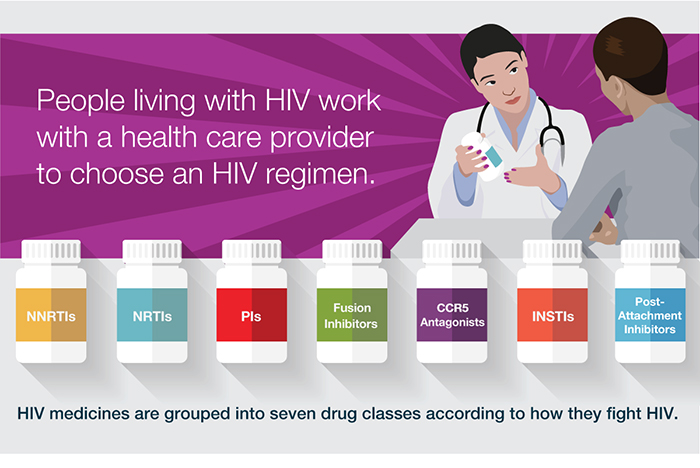 People living with HIV work with a health care provider to choose an HIV regimen.

NNRTIs

NRTIs

PIs

Fusion Inhibitors

CCR5 Antagonists

INSTIs

Post-Attachment Inhibitors

HIV medicines are grouped into seven drug classes according to how they fight HIV.